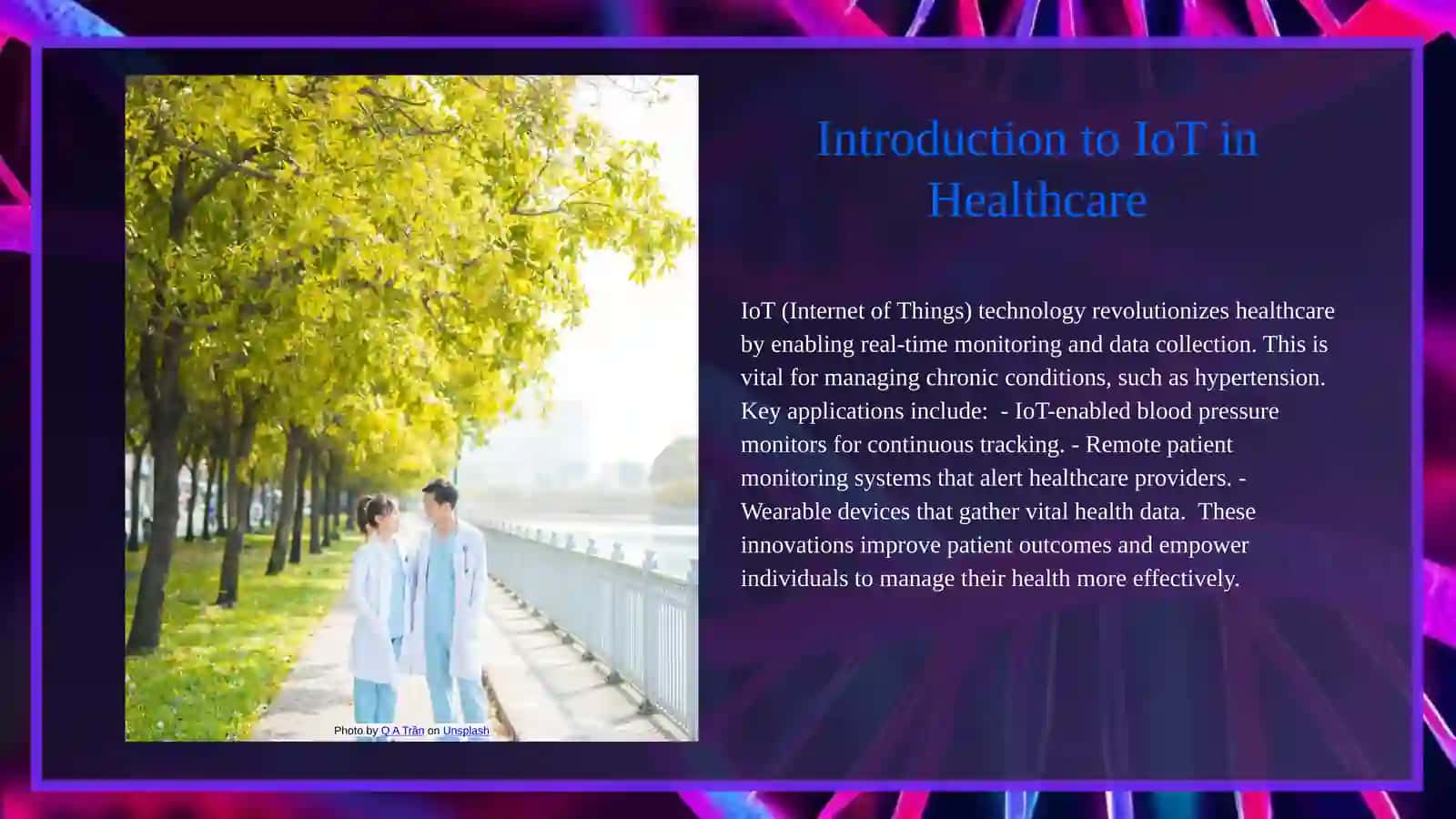 Photo by Q A Trần on Unsplash

Introduction to IoT in Healthcare

IoT (Internet of Things) technology revolutionizes healthcare by enabling real-time monitoring and data collection. This is vital for managing chronic conditions, such as hypertension. Key applications include: - IoT-enabled blood pressure monitors for continuous tracking. - Remote patient monitoring systems that alert healthcare providers. - Wearable devices that gather vital health data. These innovations improve patient outcomes and empower individuals to manage their health more effectively.